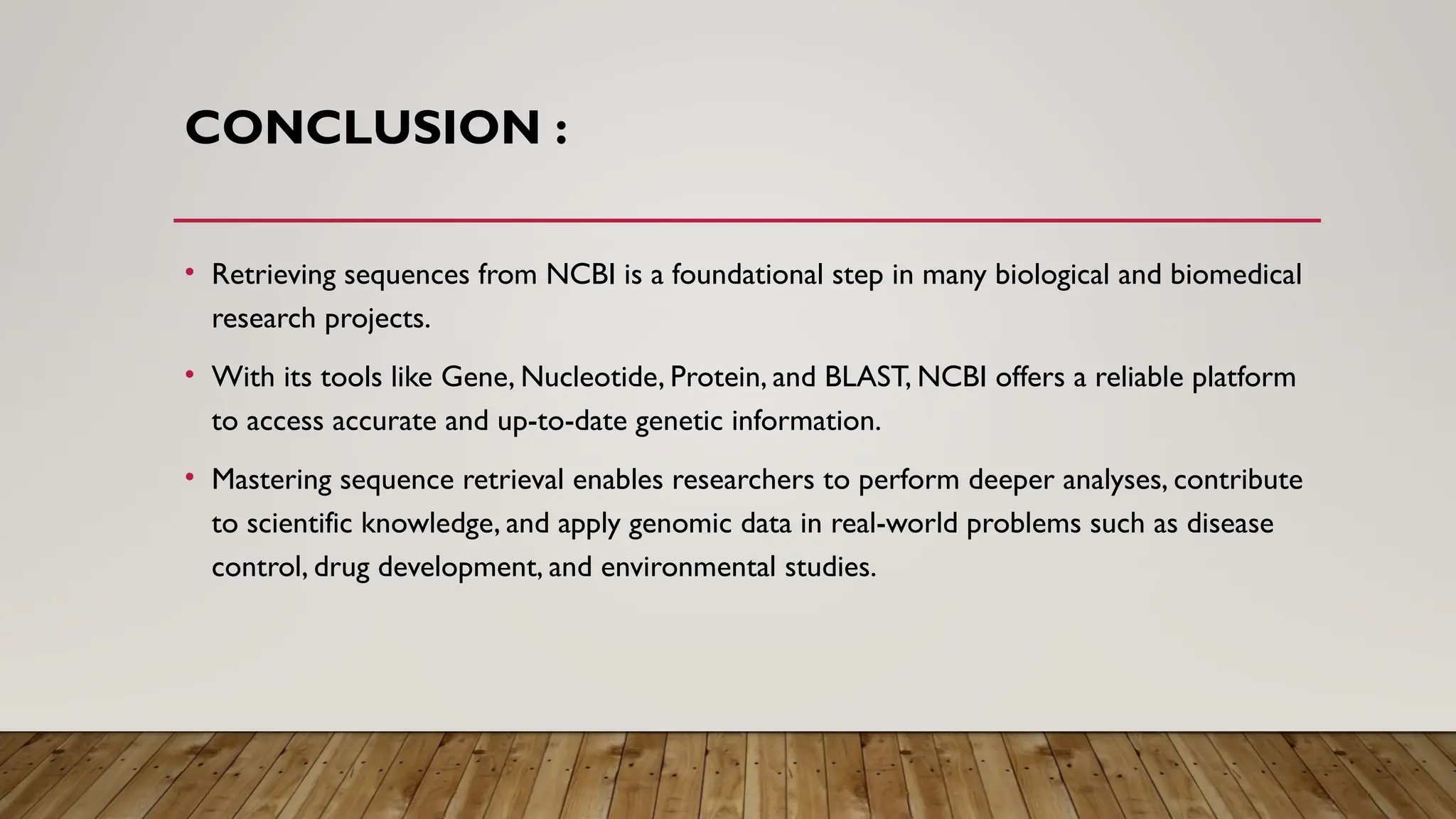 CONCLUSION :

• Retrieving sequences from NCBI is a foundational step in many biological and biomedical research projects.

• With its tools like Gene, Nucleotide, Protein, and BLAST, NCBI offers a reliable platform to access accurate and up-to-date genetic information.

• Mastering sequence retrieval enables researchers to perform deeper analyses, contribute to scientific knowledge, and apply genomic data in real-world problems such as disease control, drug development, and environmental studies.